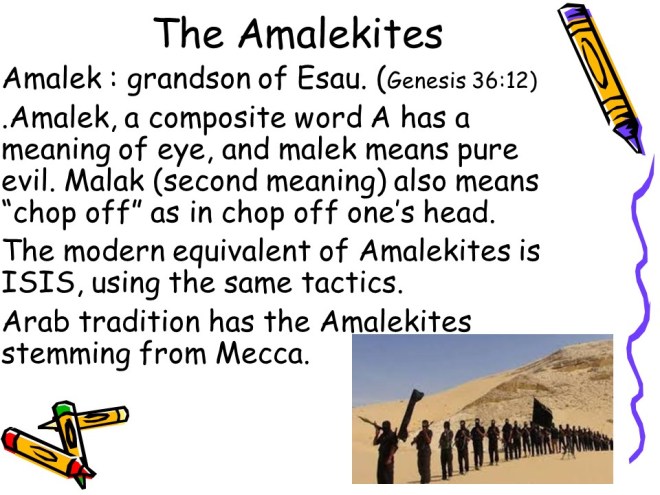 The Amalekites

Amalek : grandson of Esau. (Genesis 36:12)

.Amalek, a composite word A has a meaning of eye, and malek means pure evil. Malak (second meaning) also means “chop off” as in chop off one’s head.

The modern equivalent of Amalekites is ISIS, using the same tactics.

Arab tradition has the Amalekites stemming from Mecca.